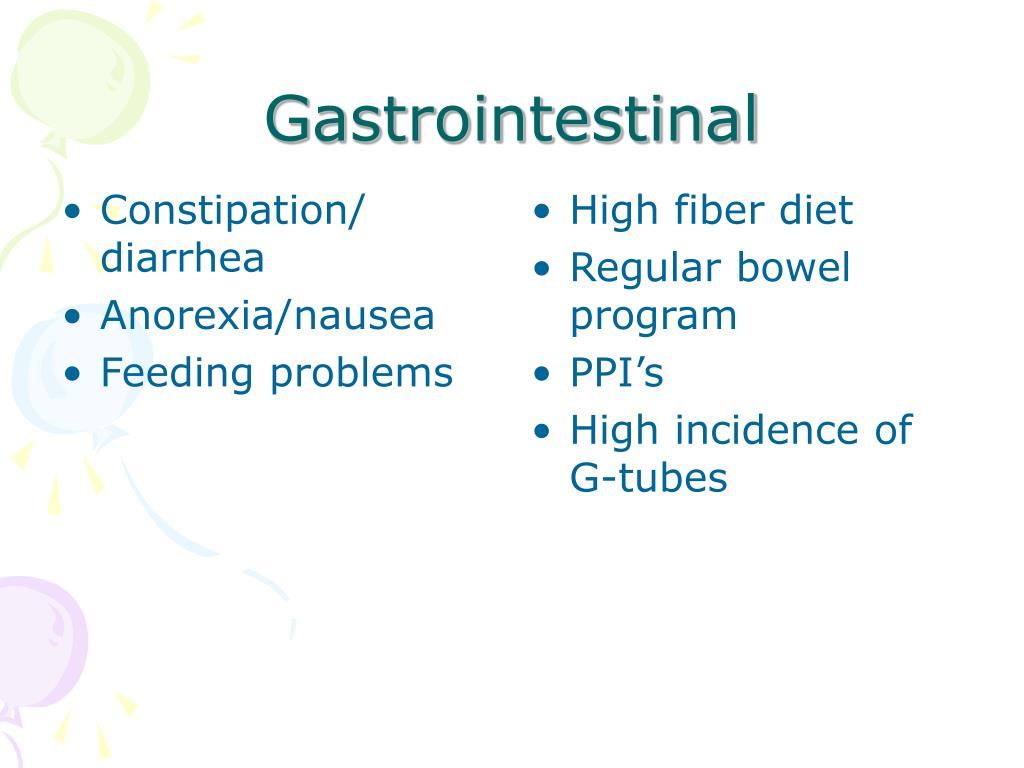 Gastrointestinal

• Constipation/ diarrhea
• Anorexia/nausea
• Feeding problems

• High fiber diet
• Regular bowel program
• PPI’s
• High incidence of G-tubes